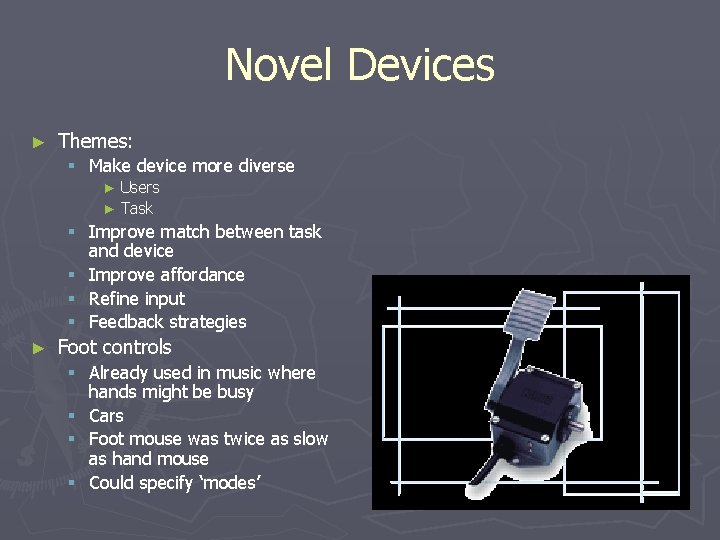 Novel Devices

► Themes:
▪ Make device more diverse
► Users
► Task
▪ Improve match between task and device
▪ Improve affordance
▪ Refine input
▪ Feedback strategies
► Foot controls
▪ Already used in music where hands might be busy
▪ Cars
▪ Foot mouse was twice as slow as hand mouse
▪ Could specify 'modes'